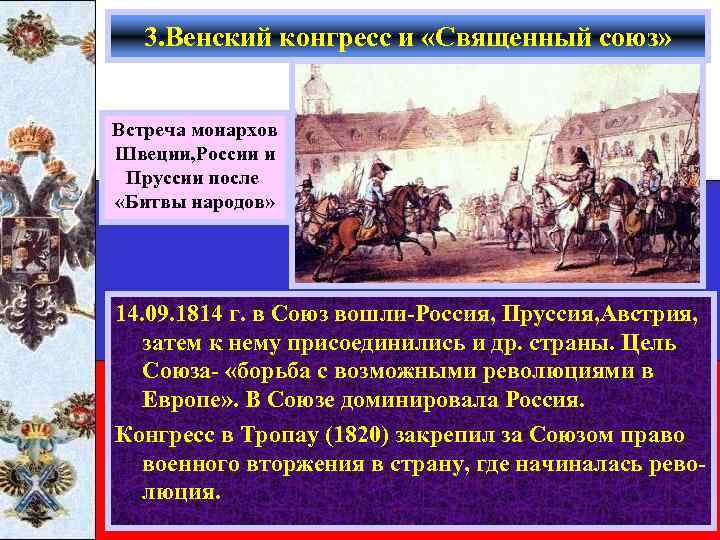 3.Венский конгресс и «Священный союз»

Встреча монархов Швеции,России и Пруссии после «Битвы народов»

14.09.1814 г. в Союз вошли-Россия, Пруссия,Австрия, затем к нему присоединились и др. страны. Цель Союза- «борьба с возможными революциями в Европе». В Союзе доминировала Россия.

Конгресс в Тропау (1820) закрепил за Союзом право военного вторжения в страну, где начиналась революция.